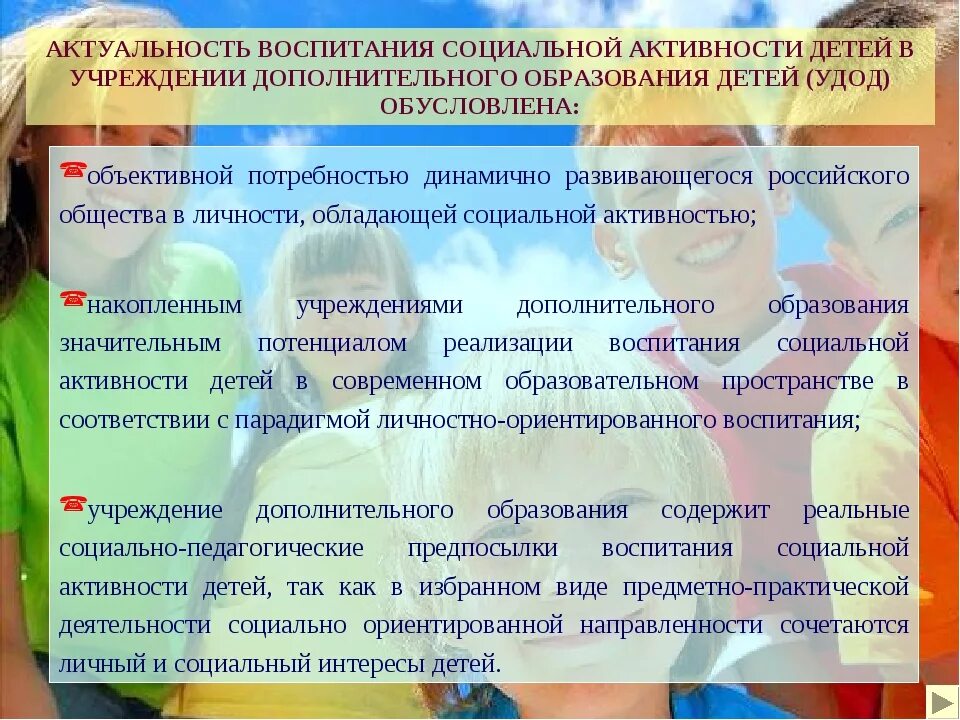 АКТУАЛЬНОСТЬ ВОСПИТАНИЯ СОЦИАЛЬНОЙ АКТИВНОСТИ ДЕТЕЙ В УЧРЕЖДЕНИИ ДОПОЛНИТЕЛЬНОГО ОБРАЗОВАНИЯ ДЕТЕЙ (УДОД) ОБУСЛОВЛЕНА:

☎объективной потребностью динамично развивающегося российского общества в личности, обладающей социальной активностью;

☎накопленным учреждениями дополнительного образования значительным потенциалом реализации воспитания социальной активности детей в современном образовательном пространстве в соответствии с парадигмой личностно-ориентированного воспитания;

☎учреждение дополнительного образования содержит реальные социально-педагогические предпосылки воспитания социальной активности детей, так как в избранном виде предметно-практической деятельности социально ориентированной направленности сочетаются личный и социальный интересы детей.